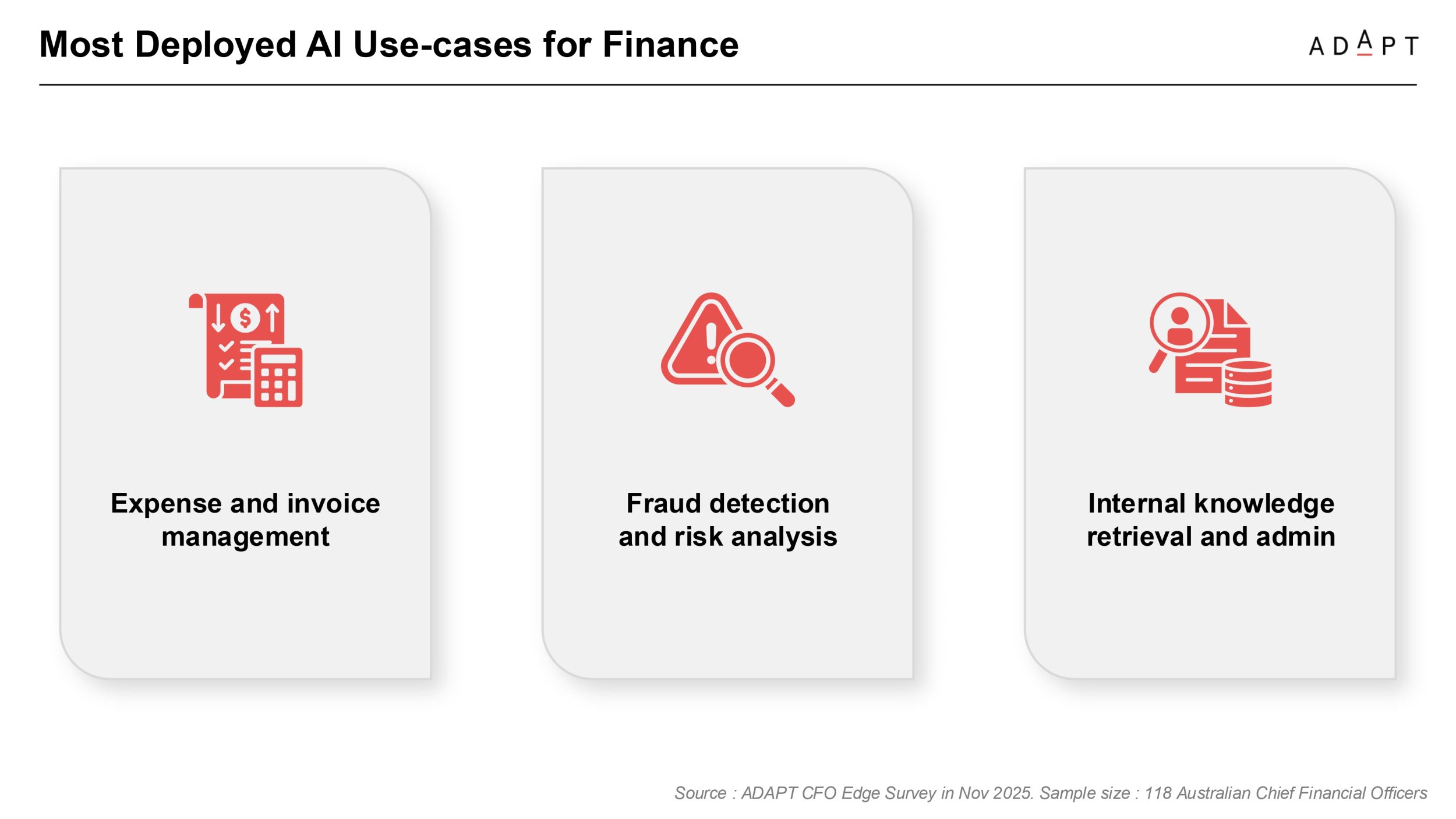 Most Deployed AI Use-cases for Finance

ADAPT

Expense and invoice management

Fraud detection and risk analysis

Internal knowledge retrieval and admin

Source : ADAPT CFO Edge Survey in Nov 2025. Sample size : 118 Australian Chief Financial Officers